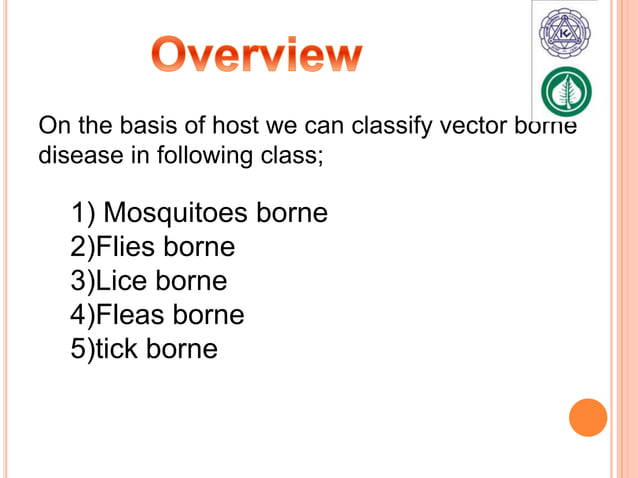 Overview

On the basis of host we can classify vector borne disease in following class;

1) Mosquitoes borne
2)Flies borne
3)Lice borne
4)Fleas borne
5)tick borne